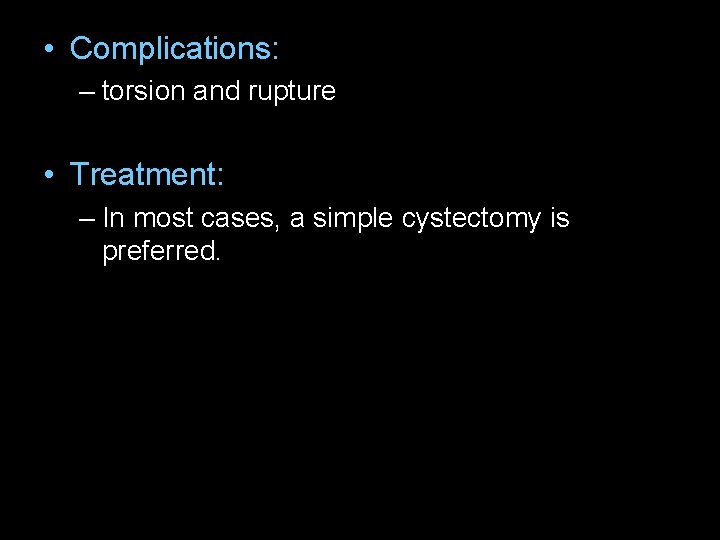 • Complications:
– torsion and rupture

• Treatment:
– In most cases, a simple cystectomy is preferred.